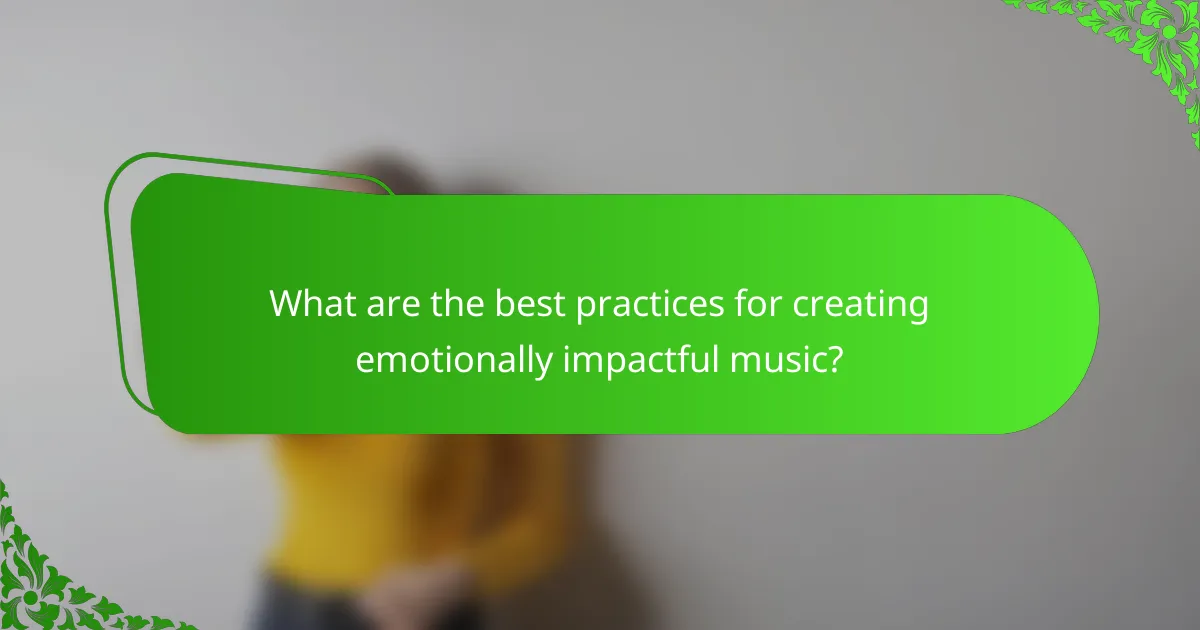 What are the best practices for creating emotionally impactful music?